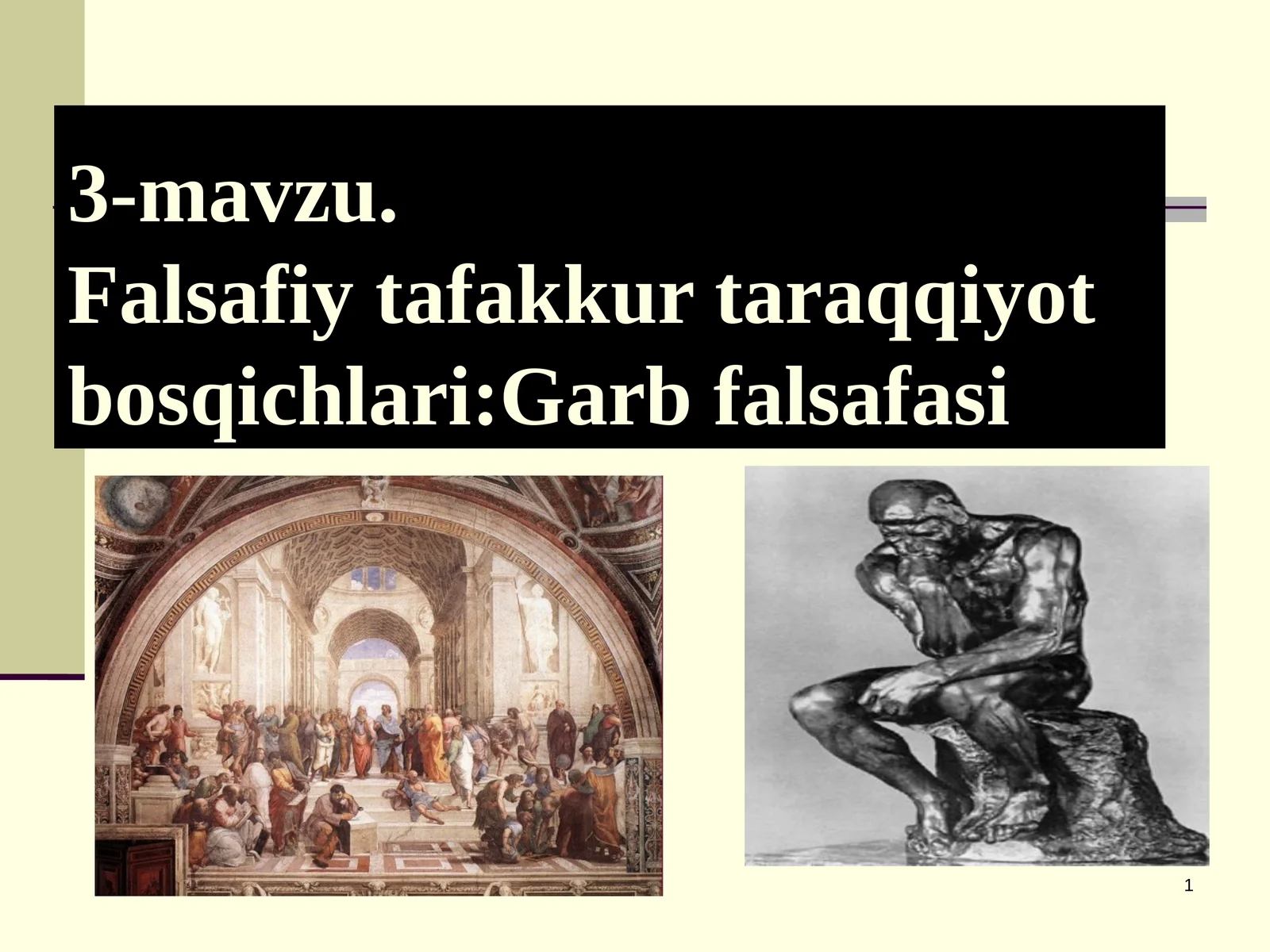 3-mavzu.
Falsafiy tafakkur taraqqiyot bosqichlari:Garb falsafasi

1